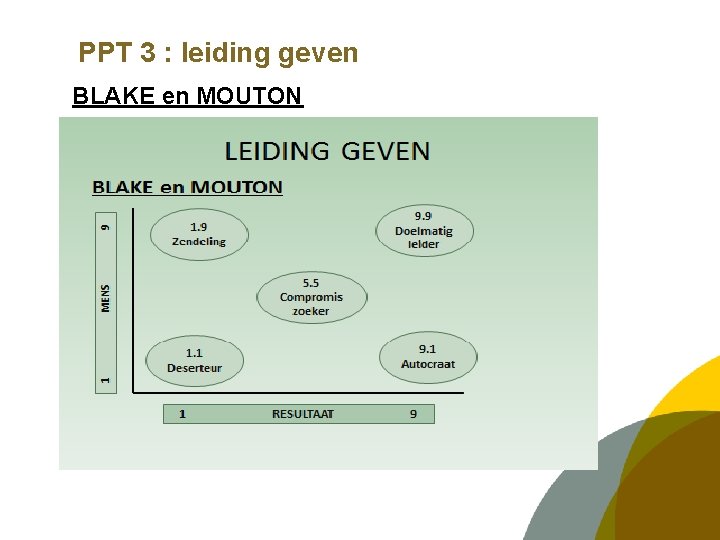 PPT 3 : leiding geven

BLAKE en MOUTON

LEIDING GEVEN

BLAKE en MOUTON

9

MENS

1

1.9
Zendeling

9.9
Doelmatig
leider

5.5
Compromis
zoeker

1.1
Deserteur

9.1
Autocraat

1 RESULTAAT 9